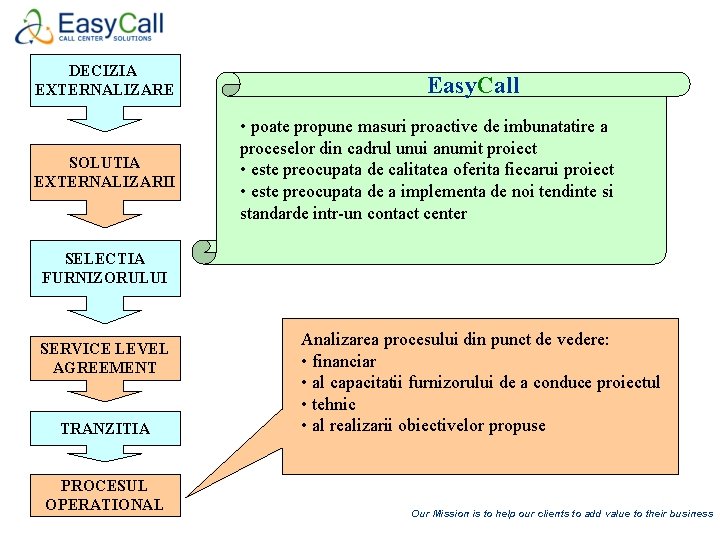 EasyCall
CALL CENTER SOLUTIONS

DECIZIA EXTERNALIZARE

SOLUTIA EXTERNALIZARII

SELECTIA FURNIZORULUI

SERVICE LEVEL AGREEMENT

TRANZITIA

PROCESUL OPERATIONAL

EasyCall

• poate propune masuri proactive de imbunatatire a proceselor din cadrul unui anumit proiect
• este preocupata de calitatea oferita fiecarui proiect
• este preocupata de a implementa de noi tendinte si standarde intr-un contact center

Analizarea procesului din punct de vedere:
• financiar
• al capacitatii furnizorului de a conduce proiectul
• tehnic
• al realizarii obiectivelor propuse

Our Mission is to help our clients to add value to their business